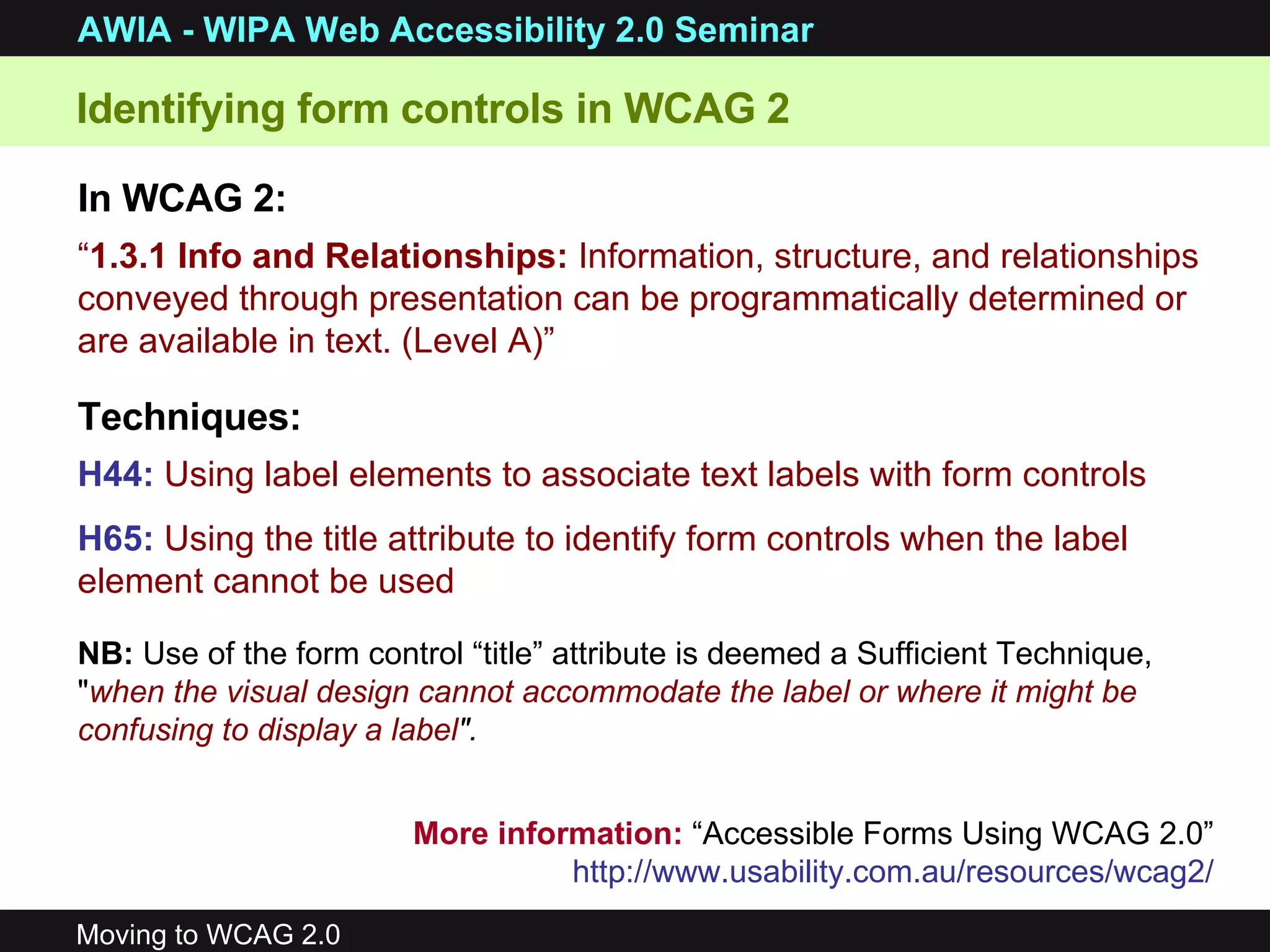 AWIA - WIPA Web Accessibility 2.0 Seminar

Identifying form controls in WCAG 2

In WCAG 2:

“1.3.1 Info and Relationships: Information, structure, and relationships conveyed through presentation can be programmatically determined or are available in text. (Level A)”

Techniques:

H44: Using label elements to associate text labels with form controls

H65: Using the title attribute to identify form controls when the label element cannot be used

NB: Use of the form control “title” attribute is deemed a Sufficient Technique, "when the visual design cannot accommodate the label or where it might be confusing to display a label".

More information: “Accessible Forms Using WCAG 2.0”
http://www.usability.com.au/resources/wcag2/

Moving to WCAG 2.0